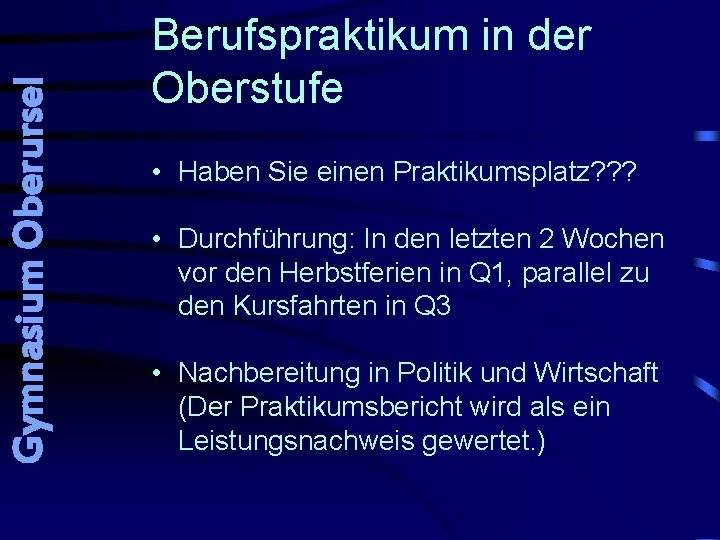 Gymnasium Oberursel

Berufspraktikum in der Oberstufe

• Haben Sie einen Praktikumsplatz???

• Durchführung: In den letzten 2 Wochen vor den Herbstferien in Q1, parallel zu den Kursfahrten in Q3

• Nachbereitung in Politik und Wirtschaft (Der Praktikumsbericht wird als ein Leistungsnachweis gewertet.)